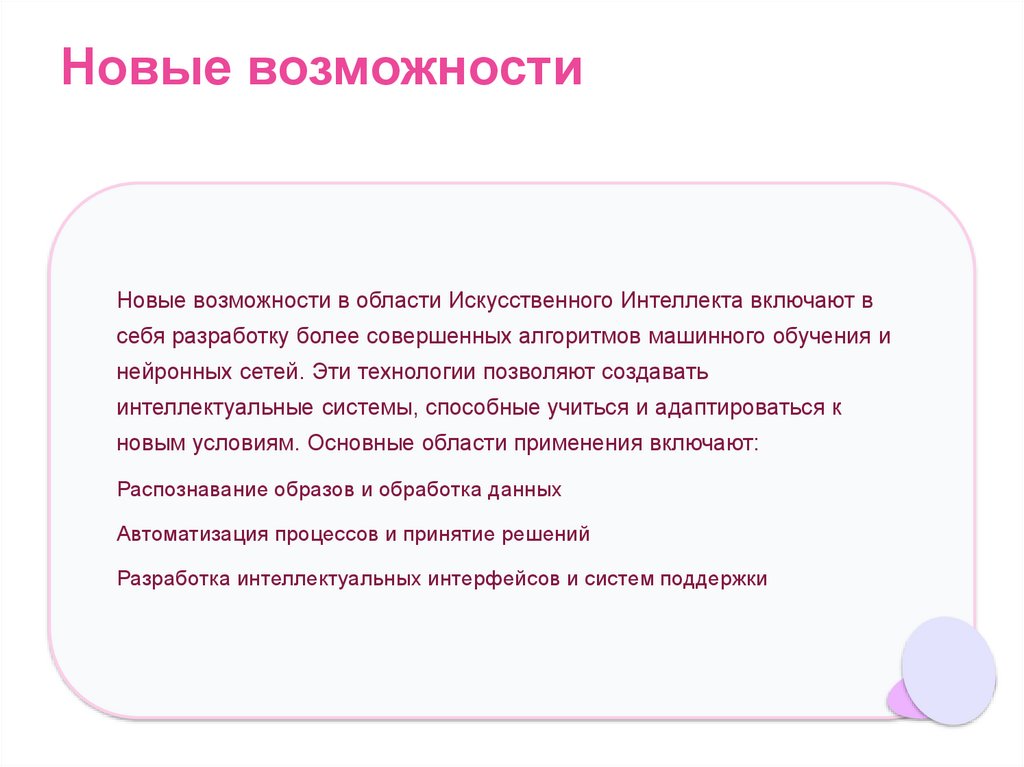 Новые возможности

Новые возможности в области Искусственного Интеллекта включают в себя разработку более совершенных алгоритмов машинного обучения и нейронных сетей. Эти технологии позволяют создавать интеллектуальные системы, способные учиться и адаптироваться к новым условиям. Основные области применения включают:

Распознавание образов и обработка данных

Автоматизация процессов и принятие решений

Разработка интеллектуальных интерфейсов и систем поддержки